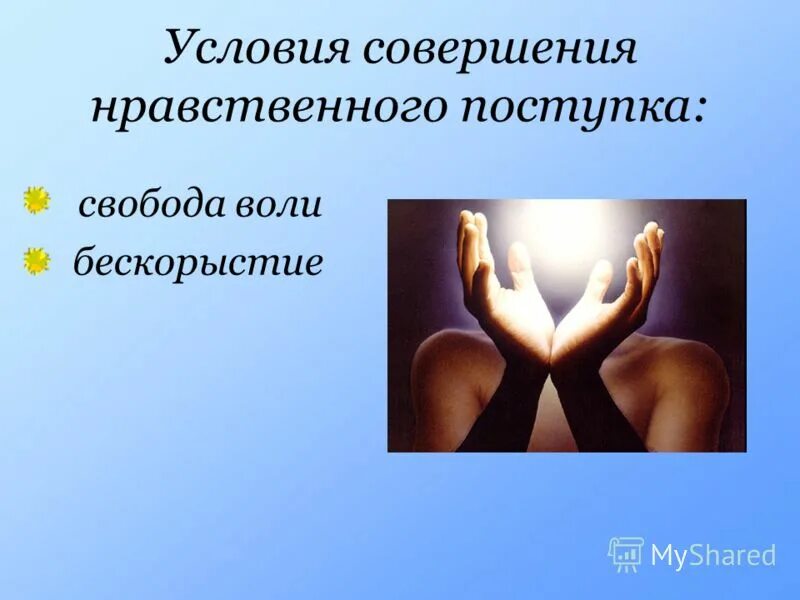 Условия совершения нравственного поступка:

свобода воли
бескорыстие

MyShared